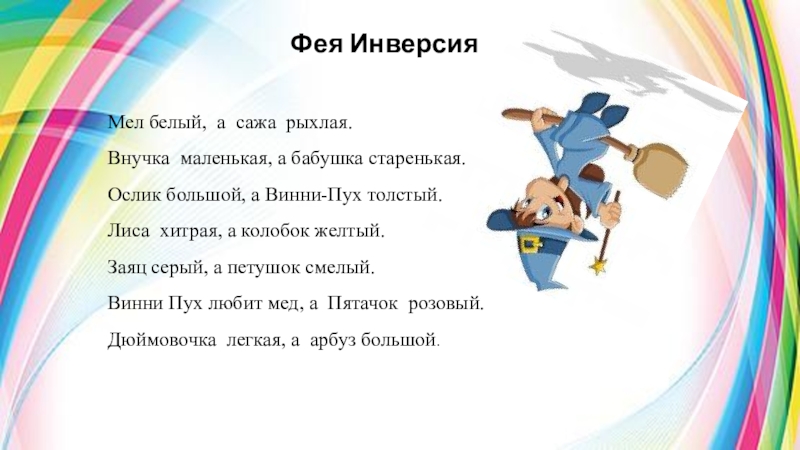 Фея Инверсия

Мел белый, а сажа рыхлая.

Внучка маленькая, а бабушка старенькая.

Ослик большой, а Винни-Пух толстый.

Лиса хитрая, а колобок желтый.

Заяц серый, а петушок смелый.

Винни Пух любит мед, а Пятачок розовый.

Дюймовочка легкая, а арбуз большой.